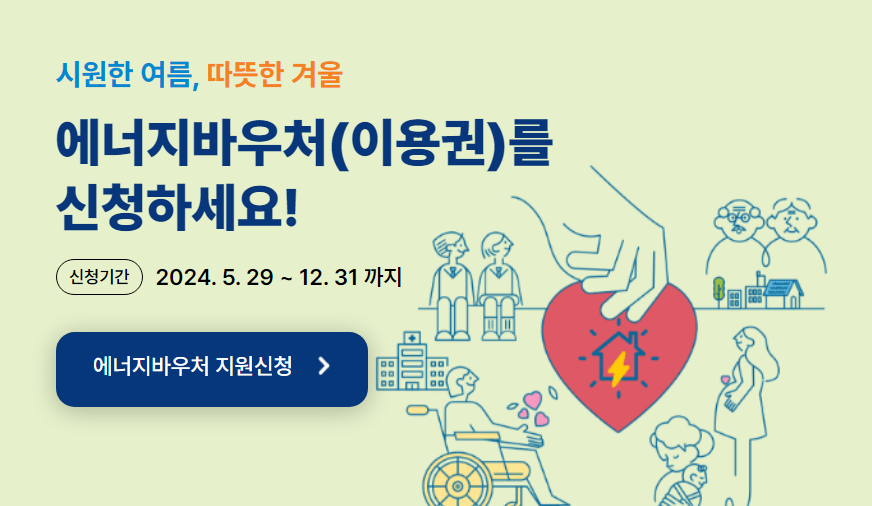 시원한 여름, 따뜻한 겨울

에너지바우처(이용권)를 신청하세요!

신청기간 2024. 5. 29 ~ 12. 31 까지

에너지바우처 지원신청 >